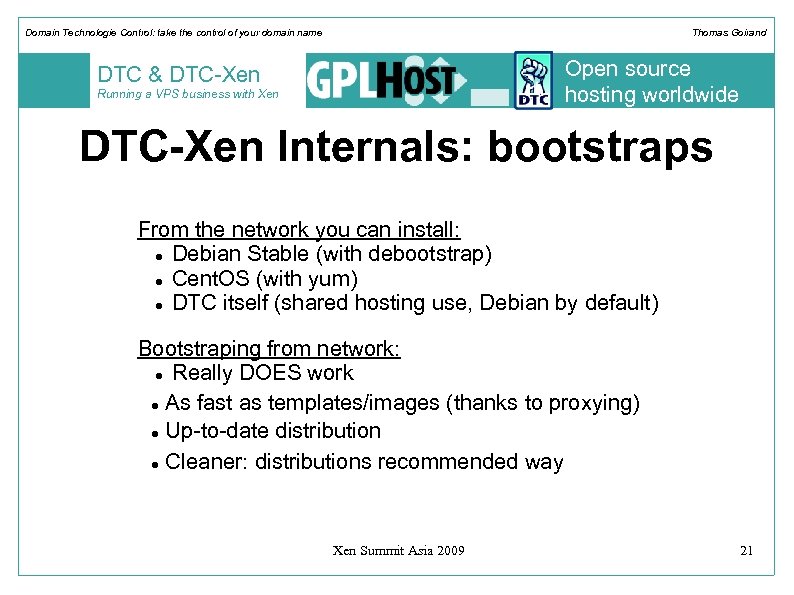 Domain Technologie Control: take the control of your domain name

Thomas Goirand

DTC & DTC-Xen
Running a VPS business with Xen

GPLHOST

DTC

Open source hosting worldwide

DTC-Xen Internals: bootstraps

From the network you can install:
- Debian Stable (with debootstrap)
- CentOS (with yum)
- DTC itself (shared hosting use, Debian by default)

Bootstraping from network:
- Really DOES work
- As fast as templates/images (thanks to proxying)
- Up-to-date distribution
- Cleaner: distributions recommended way

Xen Summit Asia 2009

21